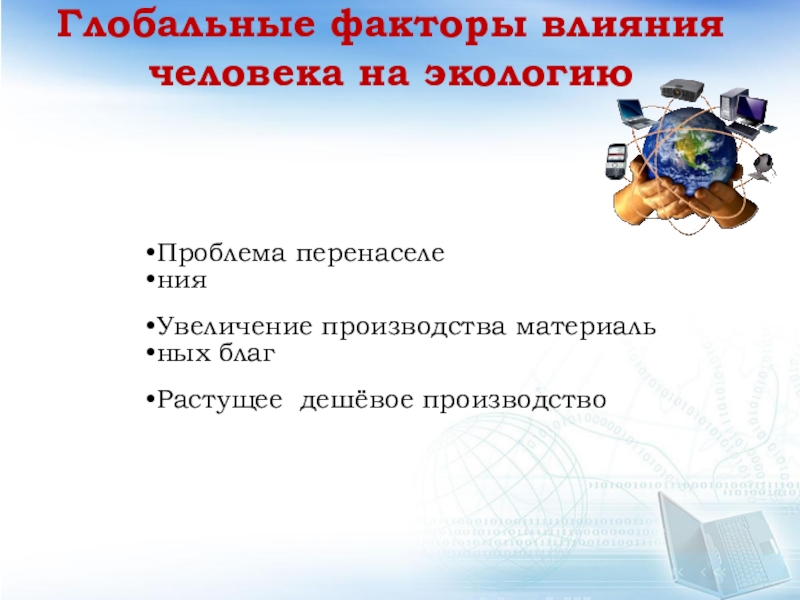 Глобальные факторы влияния человека на экологию

•Проблема перенаселе
•ния

•Увеличение производства материаль
•ных благ

•Растущее  дешёвое производство